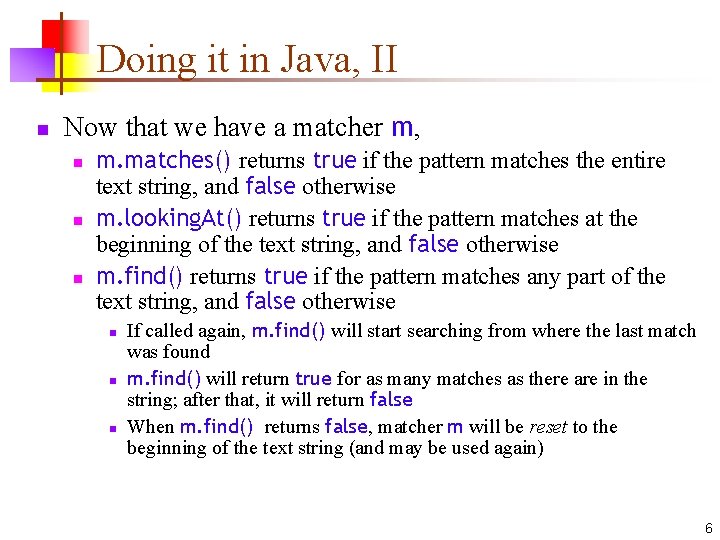 Doing it in Java, II

Now that we have a matcher m,

m.matches() returns true if the pattern matches the entire text string, and false otherwise

m.lookingAt() returns true if the pattern matches at the beginning of the text string, and false otherwise

m.find() returns true if the pattern matches any part of the text string, and false otherwise

If called again, m.find() will start searching from where the last match was found

m.find() will return true for as many matches as there are in the string; after that, it will return false

When m.find() returns false, matcher m will be reset to the beginning of the text string (and may be used again)

6